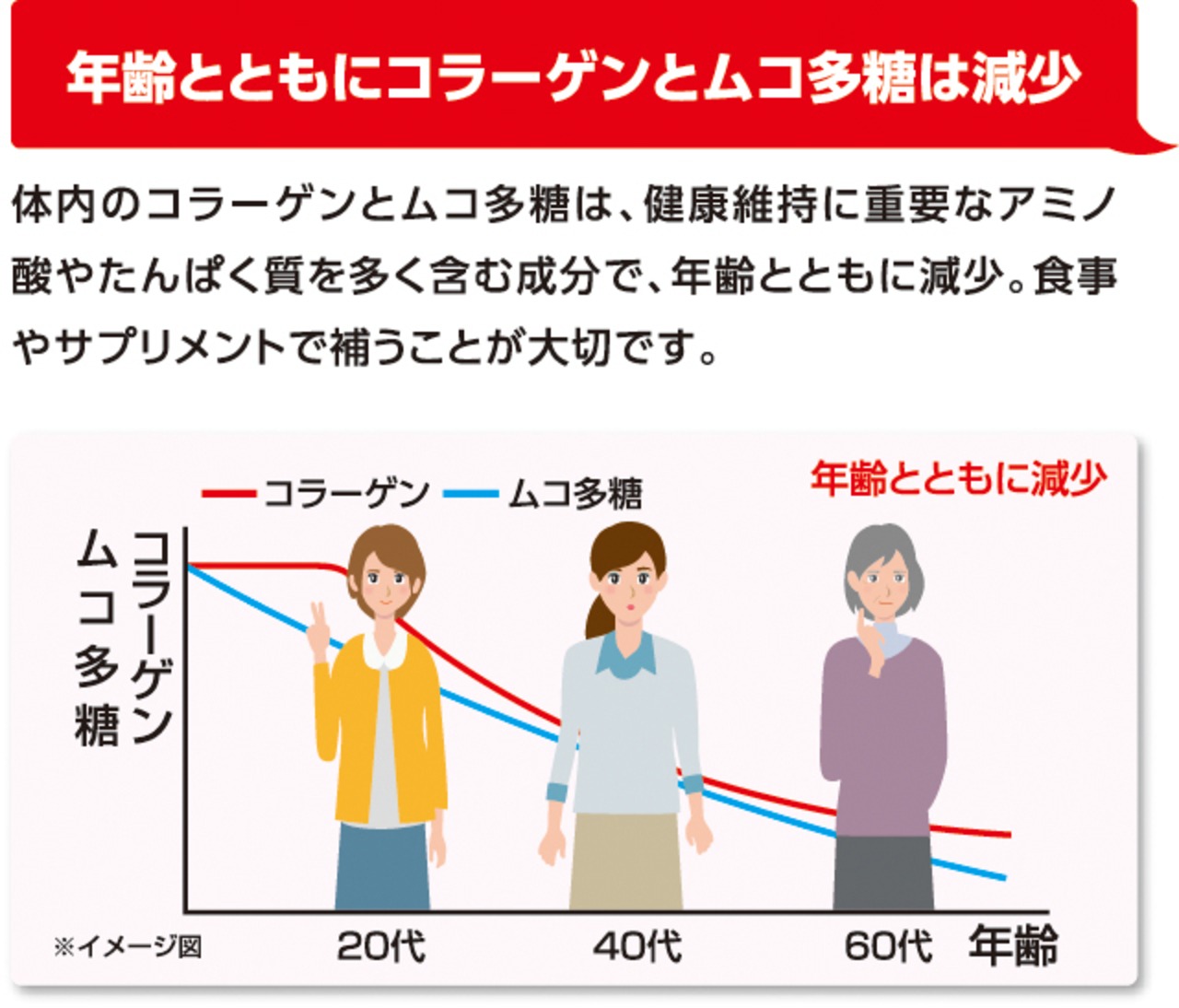 年齢とともにコラーゲンとムコ多糖は減少

体内のコラーゲンとムコ多糖は、健康維持に重要なアミノ酸やたんぱく質を多く含む成分で、年齢とともに減少。食事やサプリメントで補うことが大切です。

コラーゲン ムコ多糖

年齢とともに減少

コラーゲン
ムコ多糖

※イメージ図

20代
40代
60代
年齢